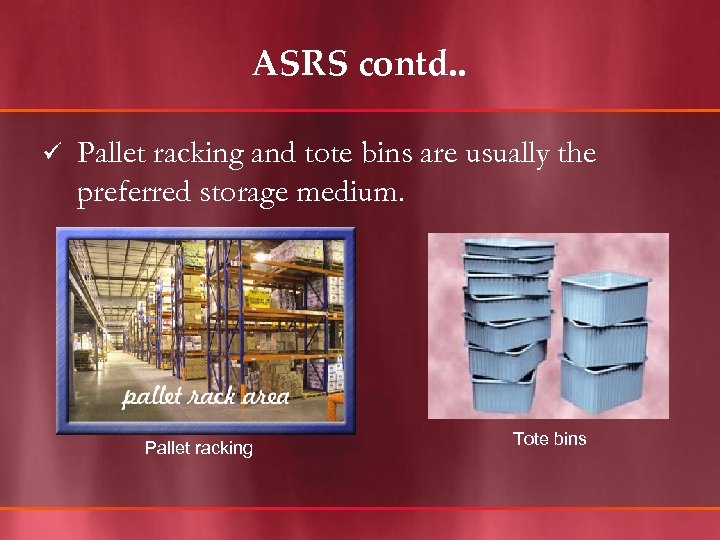 ASRS contd..

✓ Pallet racking and tote bins are usually the preferred storage medium.

pallet rack area

Pallet racking

Tote bins